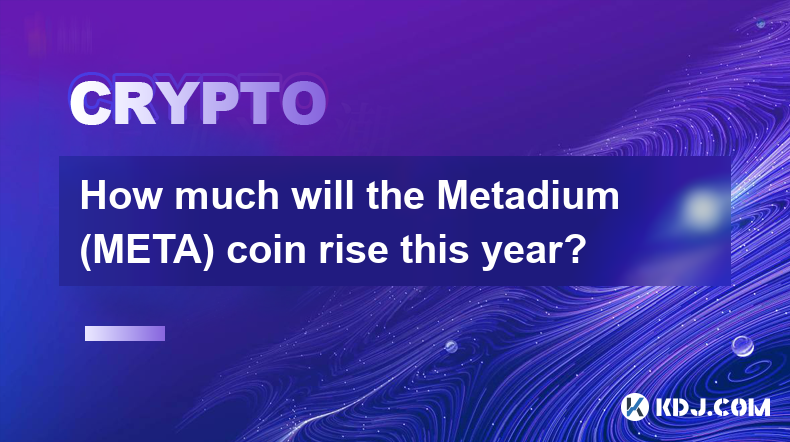 CRYPTO

How much will the Metadium (META) coin rise this year?

KDJ.COM